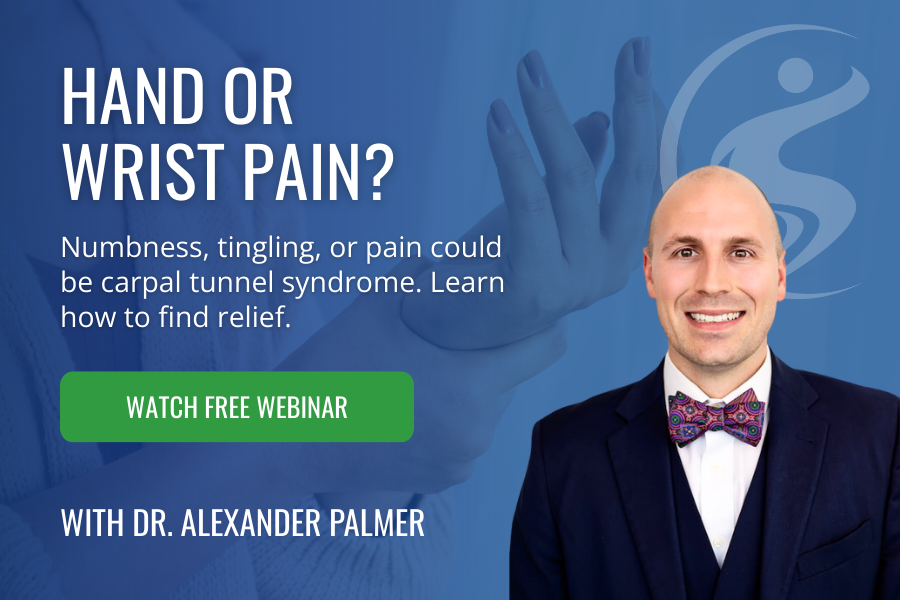 HAND OR WRIST PAIN?

Numbness, tingling, or pain could be carpal tunnel syndrome. Learn how to find relief.

WATCH FREE WEBINAR

WITH DR. ALEXANDER PALMER